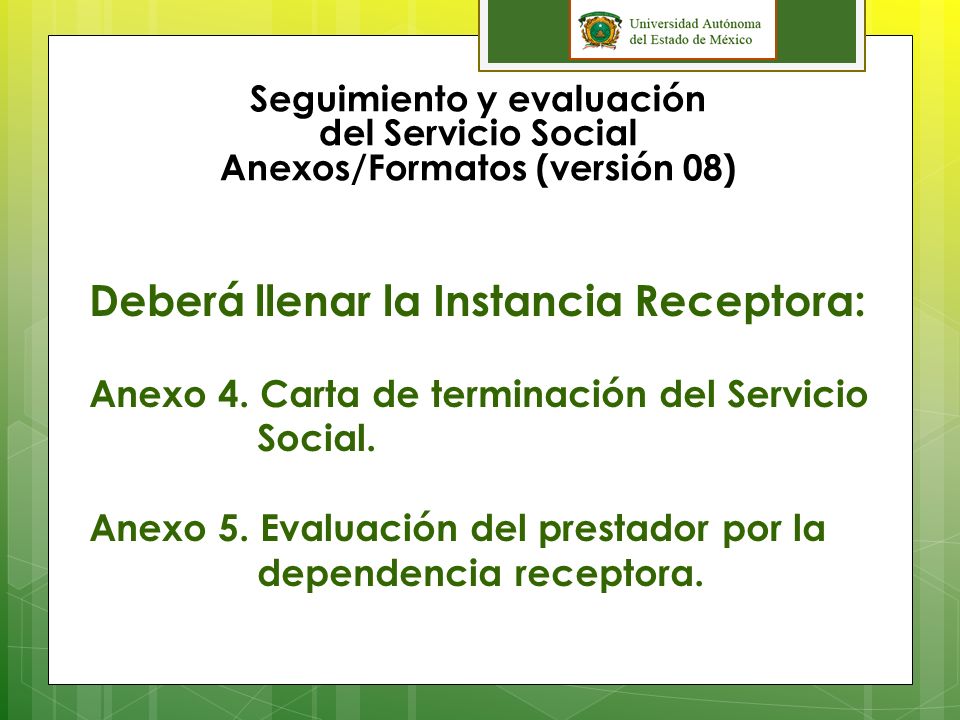 Universidad Autónoma del Estado de México

Seguimiento y evaluación del Servicio Social Anexos/Formatos (versión 08)

Deberá llenar la Instancia Receptora:

Anexo 4. Carta de terminación del Servicio Social.

Anexo 5. Evaluación del prestador por la dependencia receptora.